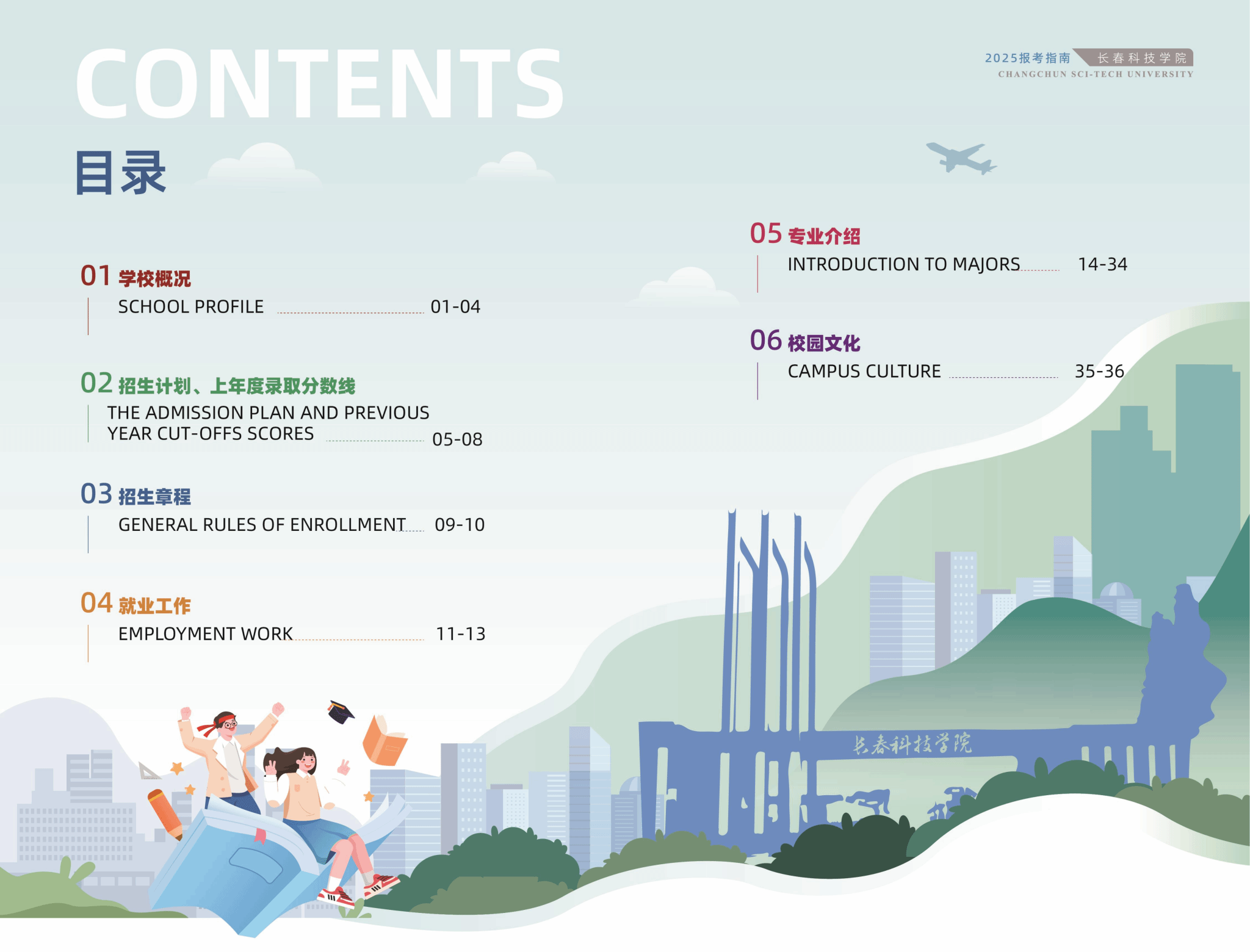 CONTENTS

目录

2025报考指南 长春科技学院
CHANGCHUN SCI-TECH UNIVERSITY

01 学校概况
SCHOOL PROFILE 01-04

02 招生计划、上年度录取分数线
THE ADMISSION PLAN AND PREVIOUS YEAR CUT-OFFS SCORES 05-08

03 招生章程
GENERAL RULES OF ENROLLMENT 09-10

04 就业工作
EMPLOYMENT WORK 11-13

05 专业介绍
INTRODUCTION TO MAJORS 14-34

06 校园文化
CAMPUS CULTURE 35-36

长春科技学院